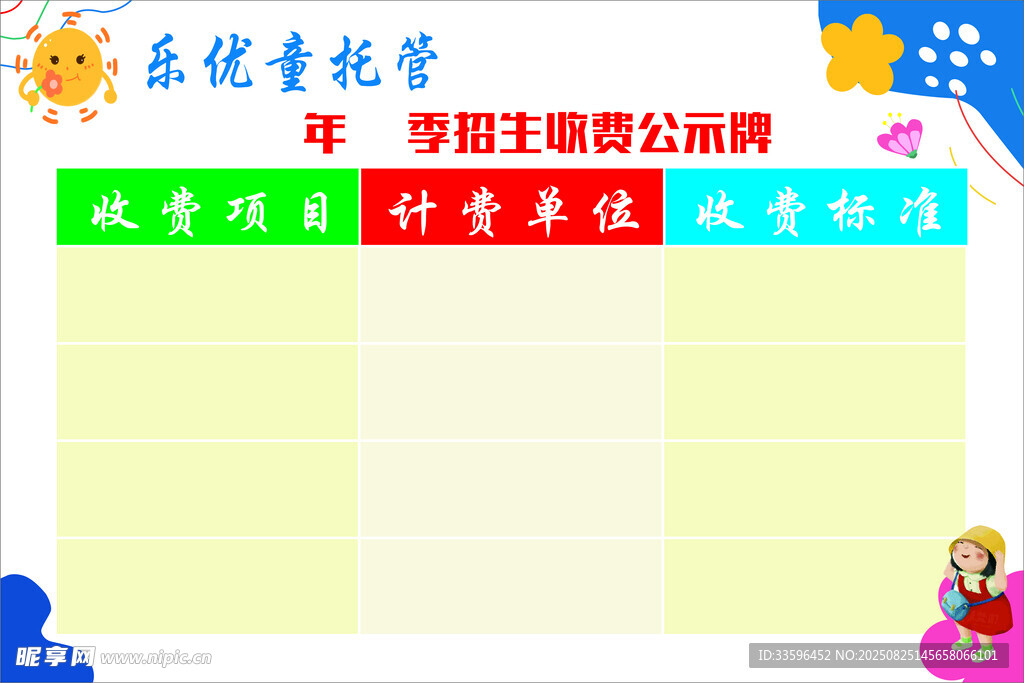 乐优童托管

年　季招生收费公示牌

| 收费项目 | 计费单位 | 收费标准 |
|---|---|---|
| | | |
| | | |
| | | |
| | | |

昵享网 www.nipic.cn

ID:33596452 NO:20250825145658066101